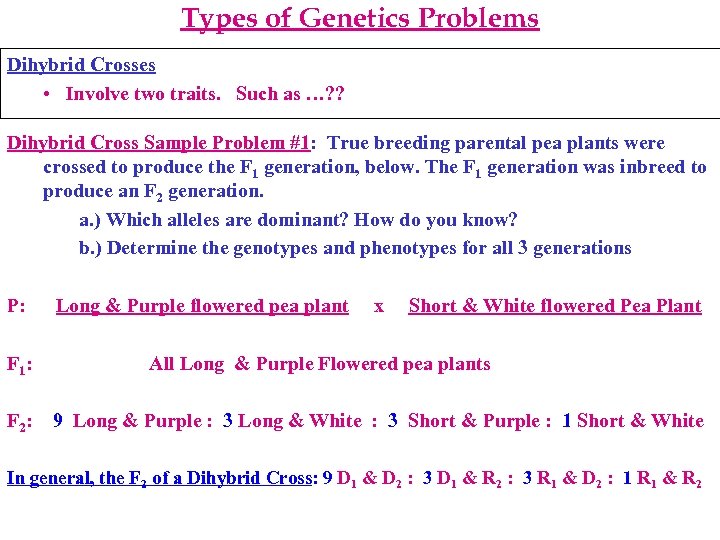 Types of Genetics Problems

Dihybrid Crosses

• Involve two traits. Such as …??

Dihybrid Cross Sample Problem #1: True breeding parental pea plants were crossed to produce the $F_1$ generation, below. The $F_1$ generation was inbreed to produce an $F_2$ generation.

a.) Which alleles are dominant? How do you know?

b.) Determine the genotypes and phenotypes for all 3 generations

P: Long & Purple flowered pea plant x Short & White flowered Pea Plant

$F_1$: All Long & Purple Flowered pea plants

$F_2$: 9 Long & Purple : 3 Long & White : 3 Short & Purple : 1 Short & White

In general, the $F_2$ of a Dihybrid Cross: 9 $D_1$ & $D_2$ : 3 $D_1$ & $R_2$ : 3 $R_1$ & $D_2$ : 1 $R_1$ & $R_2$